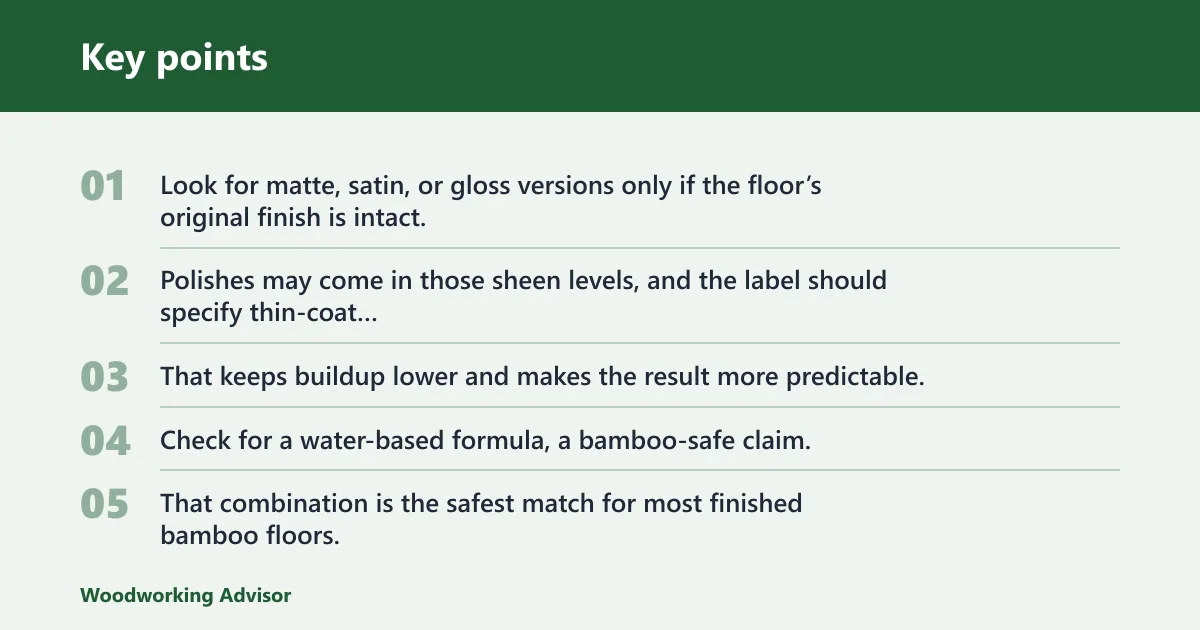 Key points

01 Look for matte, satin, or gloss versions only if the floor's original finish is intact.

02 Polishes may come in those sheen levels, and the label should specify thin-coat...

03 That keeps buildup lower and makes the result more predictable.

04 Check for a water-based formula, a bamboo-safe claim.

05 That combination is the safest match for most finished bamboo floors.

Woodworking Advisor